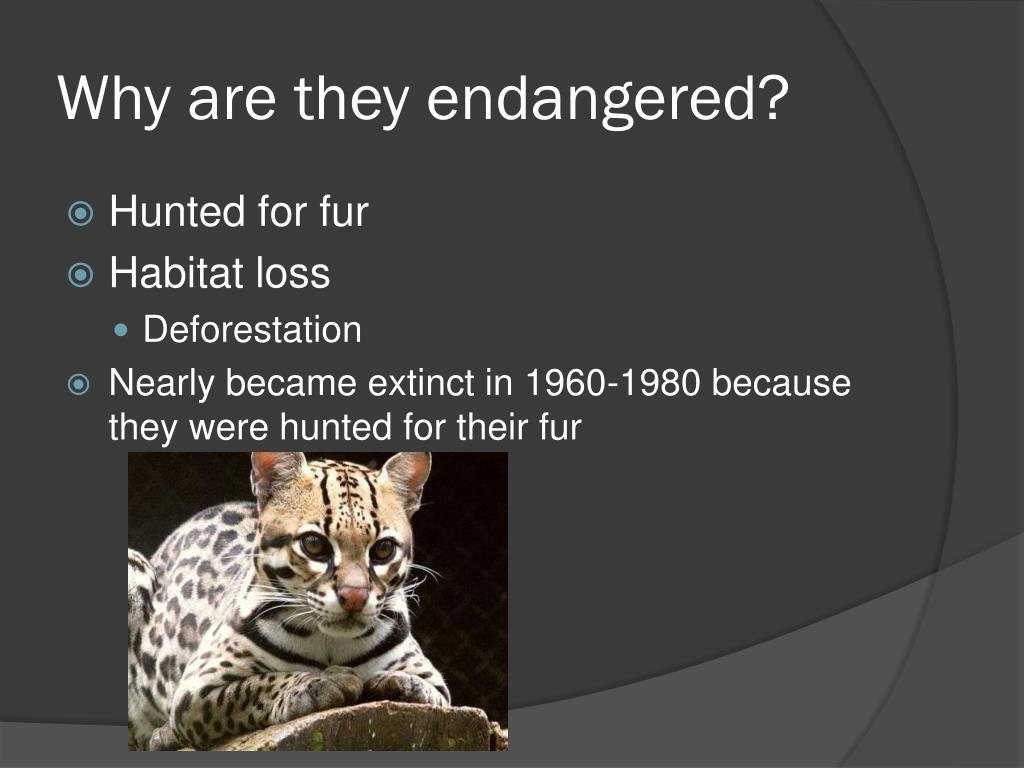 Why are they endangered?

Hunted for fur
Habitat loss
Deforestation
Nearly became extinct in 1960-1980 because they were hunted for their fur